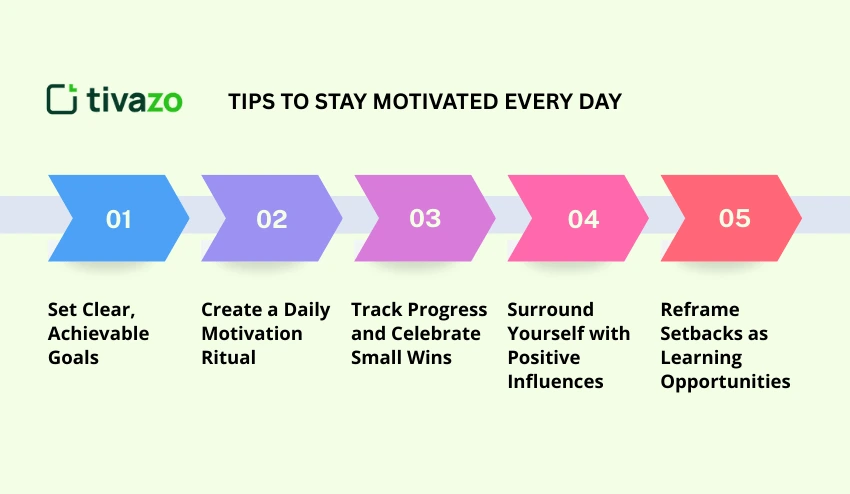 tivazo

TIPS TO STAY MOTIVATED EVERY DAY

01

02

03

04

05

Set Clear, Achievable Goals

Create a Daily Motivation Ritual

Track Progress and Celebrate Small Wins

Surround Yourself with Positive Influences

Reframe Setbacks as Learning Opportunities